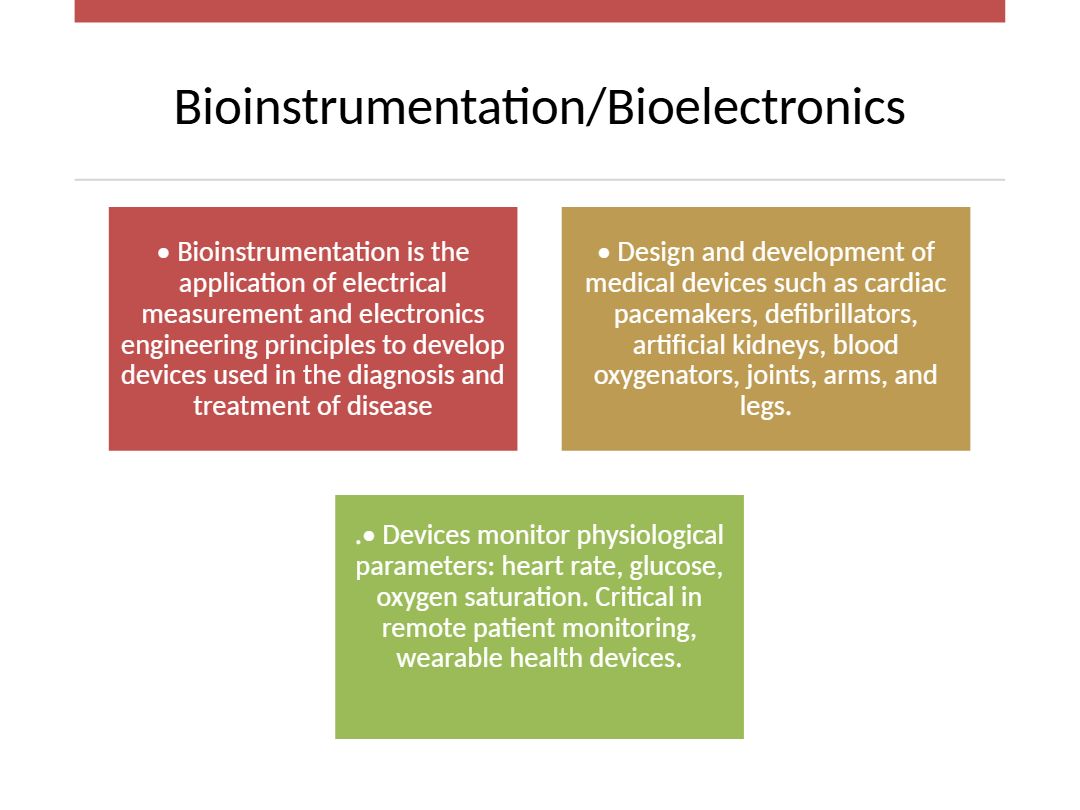 Bioinstrumentation/Bioelectronics

• Bioinstrumentation is the application of electrical measurement and electronics engineering principles to develop devices used in the diagnosis and treatment of disease

• Design and development of medical devices such as cardiac pacemakers, defibrillators, artificial kidneys, blood oxygenators, joints, arms, and legs.

.• Devices monitor physiological parameters: heart rate, glucose, oxygen saturation. Critical in remote patient monitoring, wearable health devices.